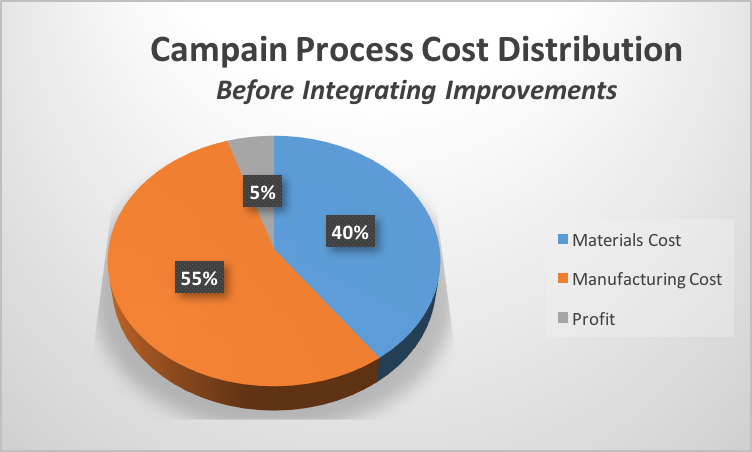 Campain Process Cost Distribution
Before Integrating Improvements

5%
40%
55%

Materials Cost
Manufacturing Cost
Profit